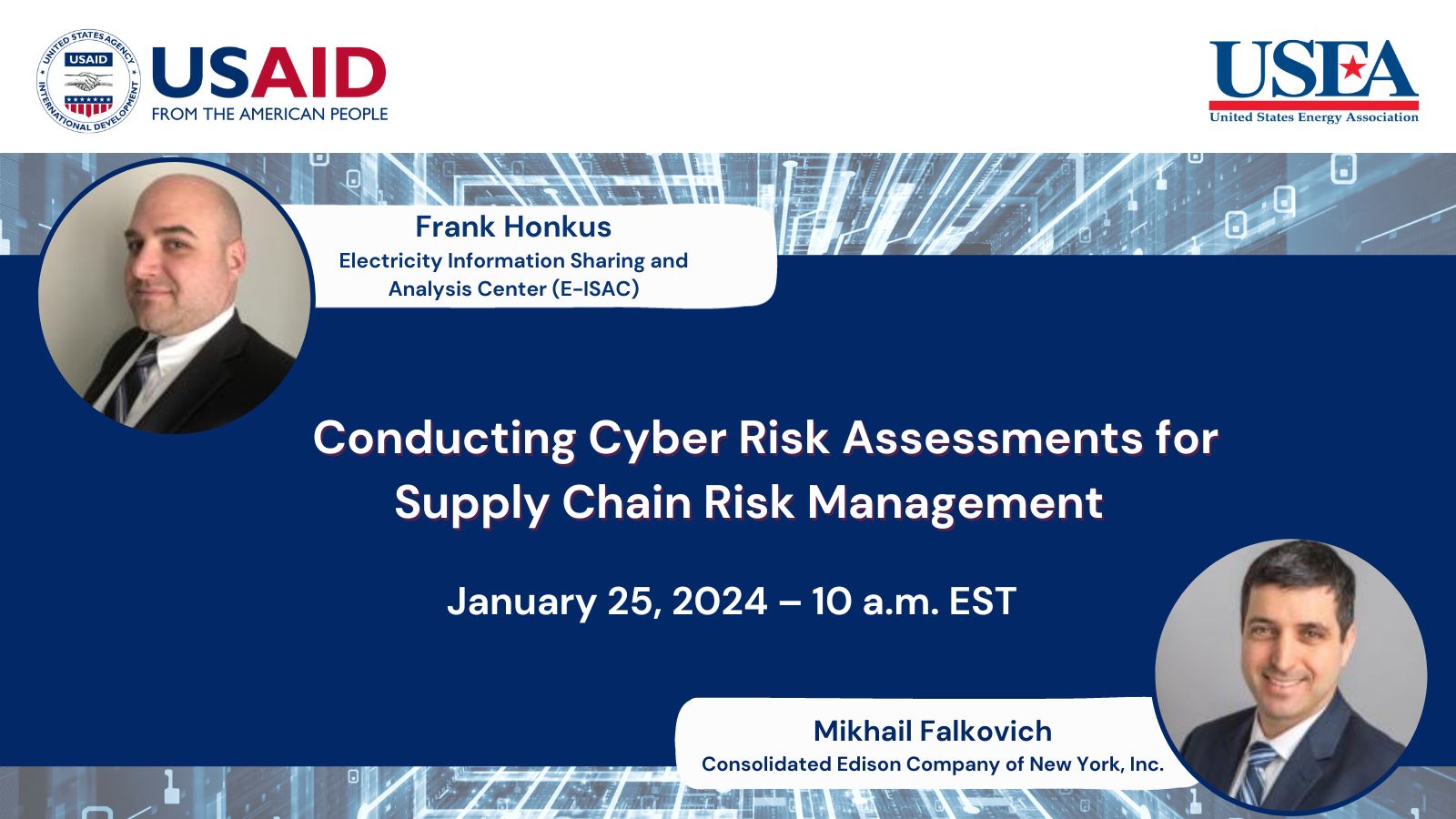 UNITED STATES AGENCY INTERNATIONAL DEVELOPMENT USAID

USAID
FROM THE AMERICAN PEOPLE

USEA
United States Energy Association

Frank Honkus
Electricity Information Sharing and Analysis Center (E-ISAC)

Conducting Cyber Risk Assessments for Supply Chain Risk Management

January 25, 2024 – 10 a.m. EST

Mikhail Falkovich
Consolidated Edison Company of New York, Inc.